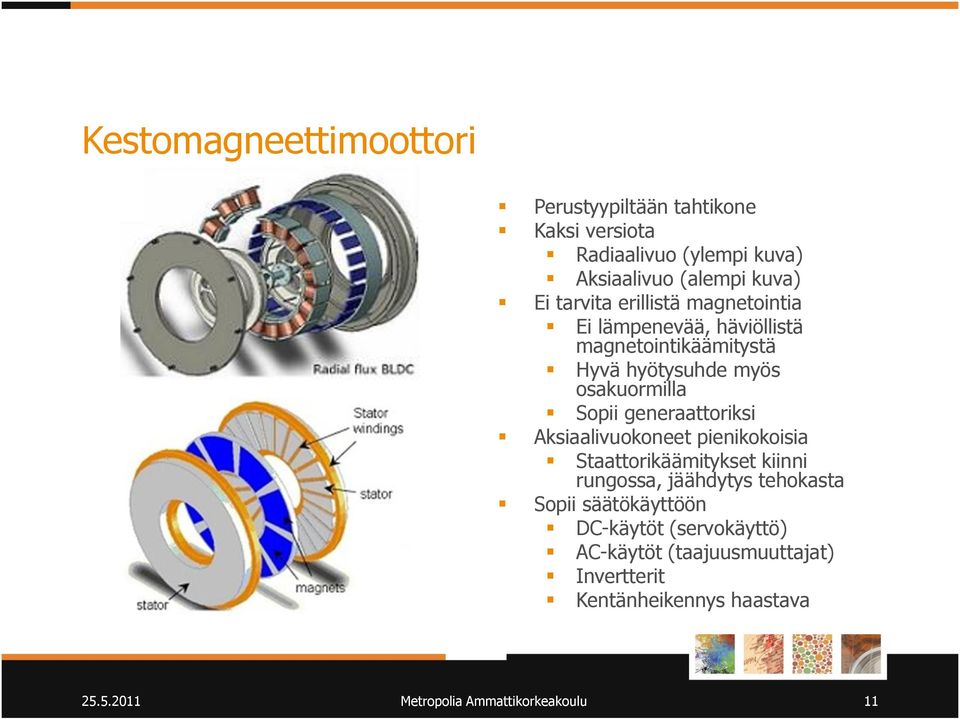 Kestomagneettimoottori

Radial flux BLDC

Stator windings

stator

magnets

stator

- Perustyypiltään tahtikone
- Kaksi versiota
  - Radiaalivuo (ylempi kuva)
  - Aksiaalivuo (alempi kuva)
- Ei tarvita erillistä magnetointia
  - Ei lämpenevää, häviöllistä magnetointikäämitystä
  - Hyvä hyötysuhde myös osakuormilla
  - Sopii generaattoriksi
- Aksiaalivuokoneet pienikokoisia
  - Staattorikäämitykset kiinni rungossa, jäähdytys tehokasta
- Sopii säätökäyttöön
  - DC-käytöt (servokäyttö)
  - AC-käytöt (taajuusmuuttajat)
  - Invertterit
  - Kentänheikennys haastava

25.5.2011 Metropolia Ammattikorkeakoulu 11